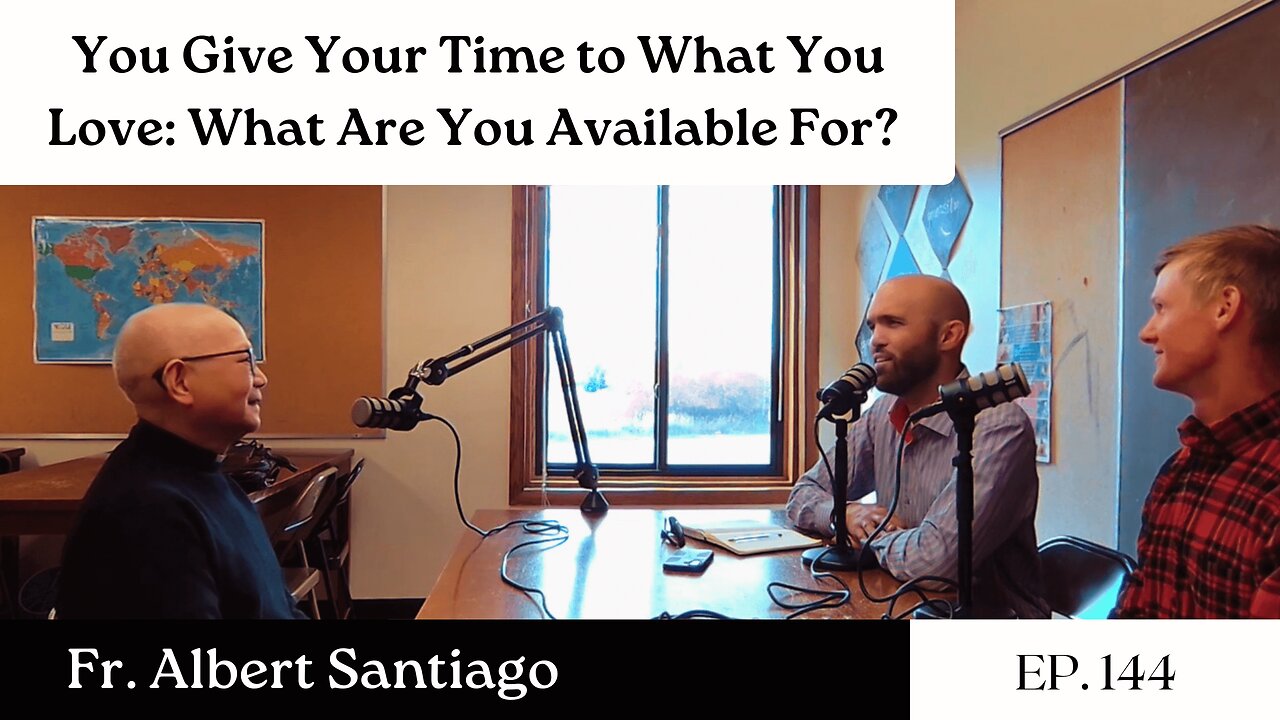 You Give Your Time to What You Love: What Are You Available For?

Fr. Albert Santiago

EP. 144